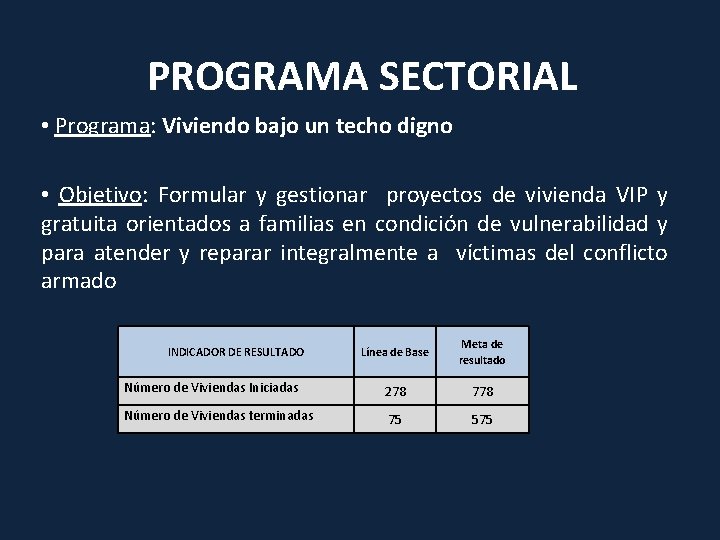 PROGRAMA SECTORIAL

• Programa: Viviendo bajo un techo digno

• Objetivo: Formular y gestionar proyectos de vivienda VIP y gratuita orientados a familias en condición de vulnerabilidad y para atender y reparar integralmente a víctimas del conflicto armado

| INDICADOR DE RESULTADO | Línea de Base | Meta de resultado |
|---|---|---|
| Número de Viviendas Iniciadas | 278 | 778 |
| Número de Viviendas terminadas | 75 | 575 |